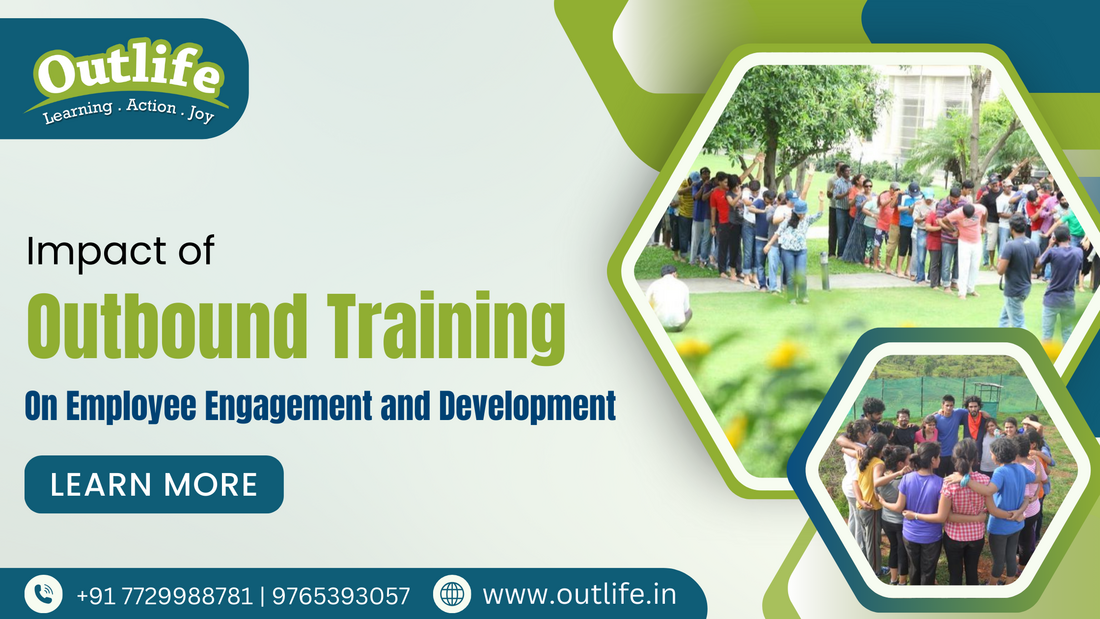 Outlife
Learning . Action . Joy

Impact of
Outbound Training
On Employee Engagement and Development

LEARN MORE

+91 7729988781 | 9765393057
www.outlife.in